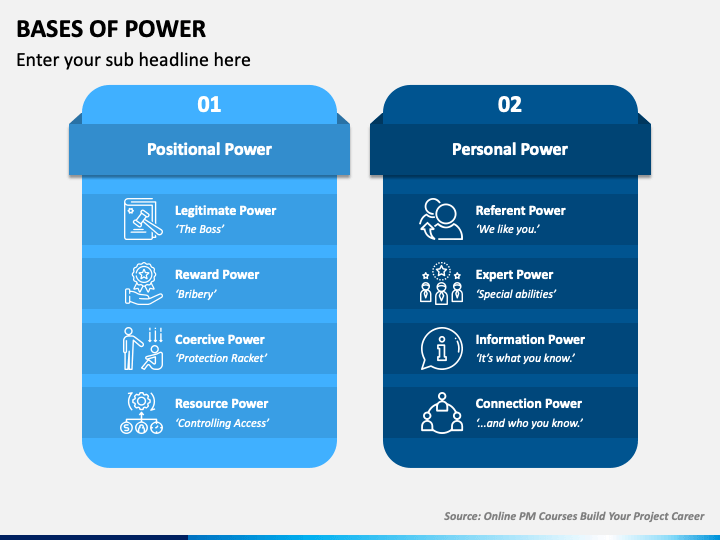 BASES OF POWER

Enter your sub headline here

01

Positional Power

Legitimate Power
'The Boss'

Reward Power
'Bribery'

Coercive Power
'Protection Racket'

Resource Power
'Controlling Access'

02

Personal Power

Referent Power
'We like you.'

Expert Power
'Special abilities'

Information Power
'It's what you know.'

Connection Power
'...and who you know.'

Source: Online PM Courses Build Your Project Career